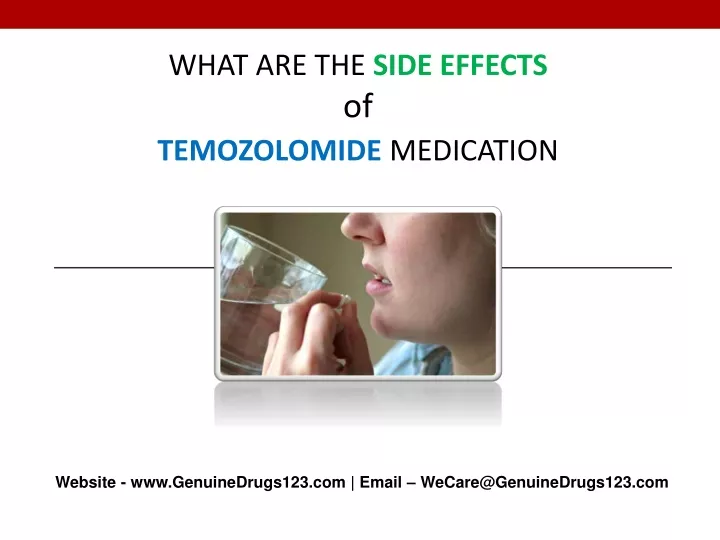 WHAT ARE THE SIDE EFFECTS
of
TEMOZOLOMIDE MEDICATION

Website - www.GenuineDrugs123.com | Email – WeCare@GenuineDrugs123.com